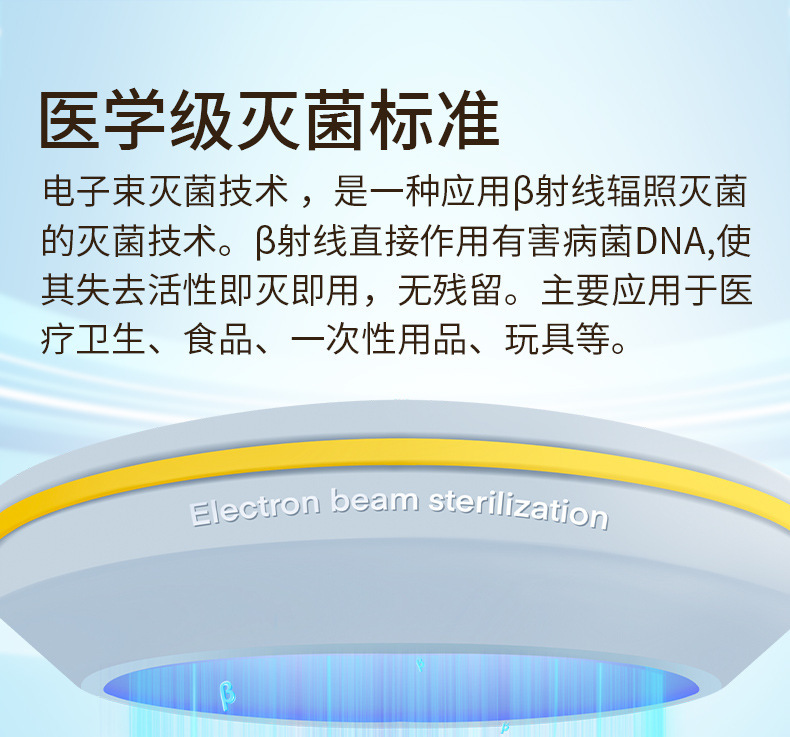 医学级灭菌标准

电子束灭菌技术，是一种应用β射线辐照灭菌的灭菌技术。β射线直接作用有害病菌DNA,使其失去活性即灭即用，无残留。主要应用于医疗卫生、食品、一次性用品、玩具等。

Electron beam sterilization

β